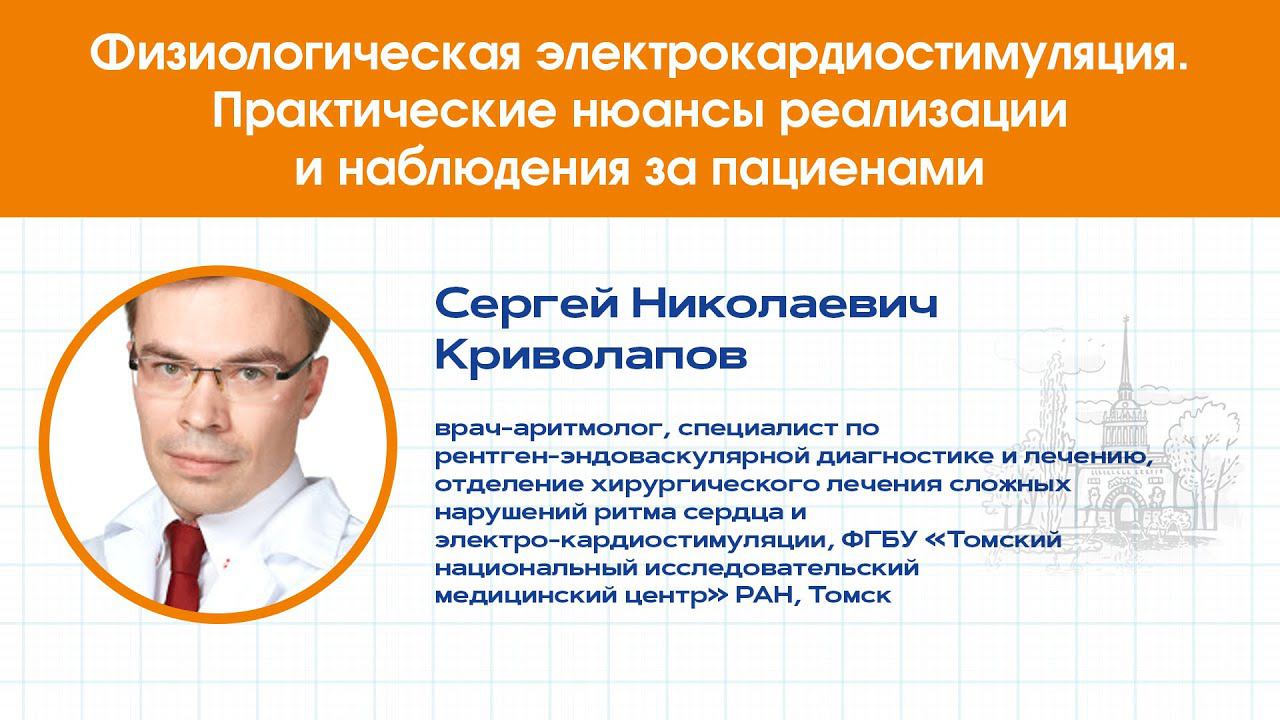 Физиологическая электрокардиостимуляция. Практические нюансы реализации и наблюдения за пациенами

Сергей Николаевич Криволапов

врач-аритмолог, специалист по рентген-эндоваскулярной диагностике и лечению, отделение хирургического лечения сложных нарушений ритма сердца и электро-кардиостимуляции, ФГБУ «Томский национальный исследовательский медицинский центр» РАН, Томск